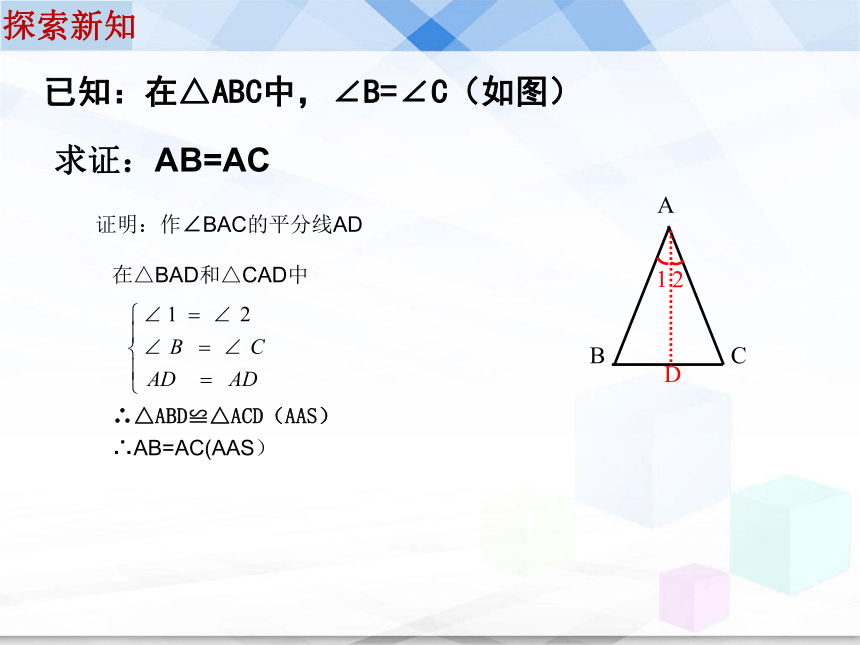 探索新知

已知：在△ABC中，∠B=∠C（如图）

求证：AB=AC

证明：作∠BAC的平分线AD

在△BAD和△CAD中

$\begin{cases} \angle 1 = \angle 2 \\ \angle B = \angle C \\ AD = AD \end{cases}$

∴△ABD≌△ACD（AAS）

∴AB=AC(AAS）

A

1 2

B

C

D